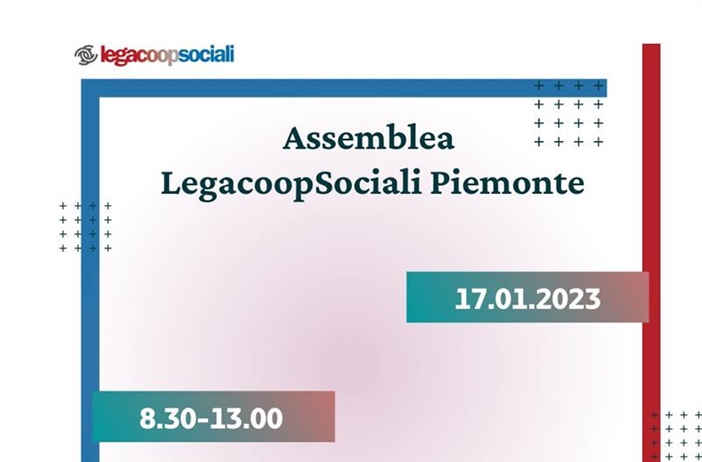 legacoopsociali

Assemblea
LegacoopSociali Piemonte

17.01.2023

8.30-13.00